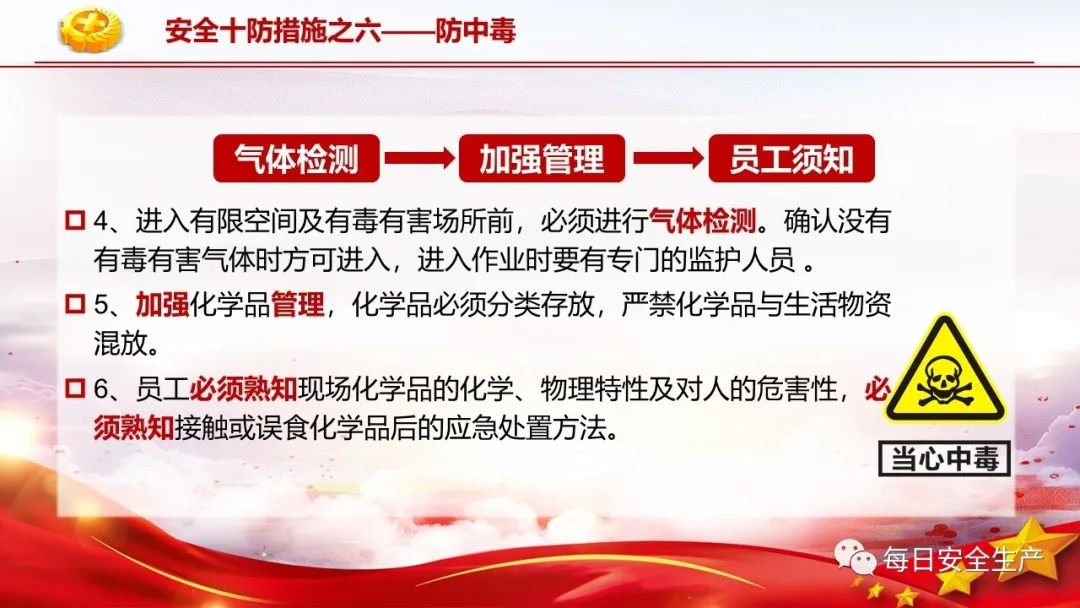 安全十防措施之六——防中毒

气体检测

加强管理

员工须知

4、进入有限空间及有毒有害场所前，必须进行气体检测。确认没有有毒有害气体时方可进入，进入作业时要有专门的监护人员 。

5、加强化学品管理，化学品必须分类存放，严禁化学品与生活物资混放。

6、员工必须熟知现场化学品的化学、物理特性及对人的危害性，必须熟知接触或误食化学品后的应急处置方法。

当心中毒

每日安全生产